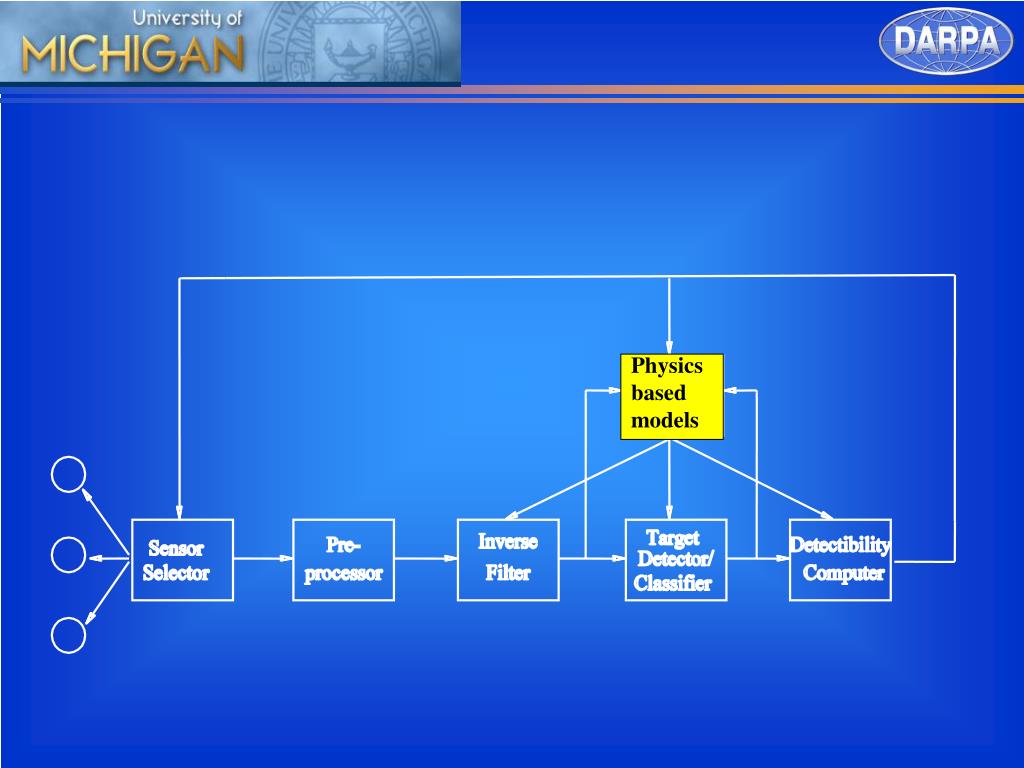 University of
MICHIGAN

DARPA

Physics based models

Sensor Selector

Pre-processor

Inverse Filter

Target Detector/ Classifier

Detectibility Computer